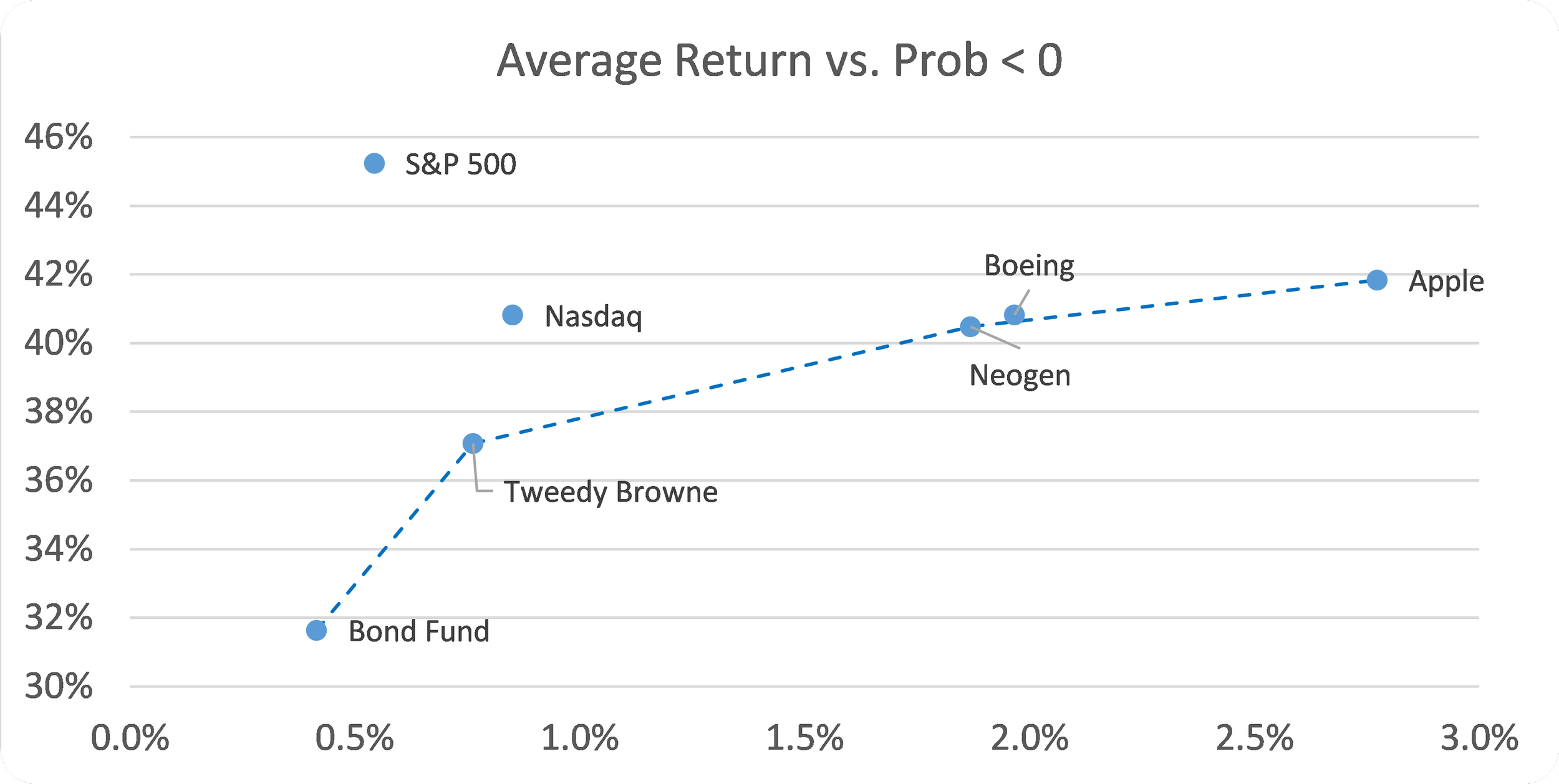 Average Return vs. Prob < 0

46%
44%
42%
40%
38%
36%
34%
32%
30%

S&P 500
Nasdaq
Boeing
Apple
Neogen
Tweedy Browne
Bond Fund

0.0%
0.5%
1.0%
1.5%
2.0%
2.5%
3.0%